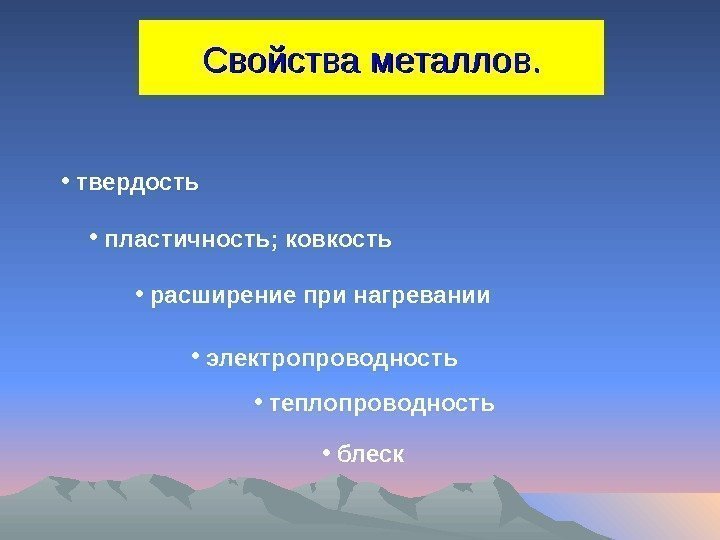 Свойства металлов.

• твердость

• пластичность; ковкость

• расширение при нагревании

• электропроводность

• теплопроводность

• блеск